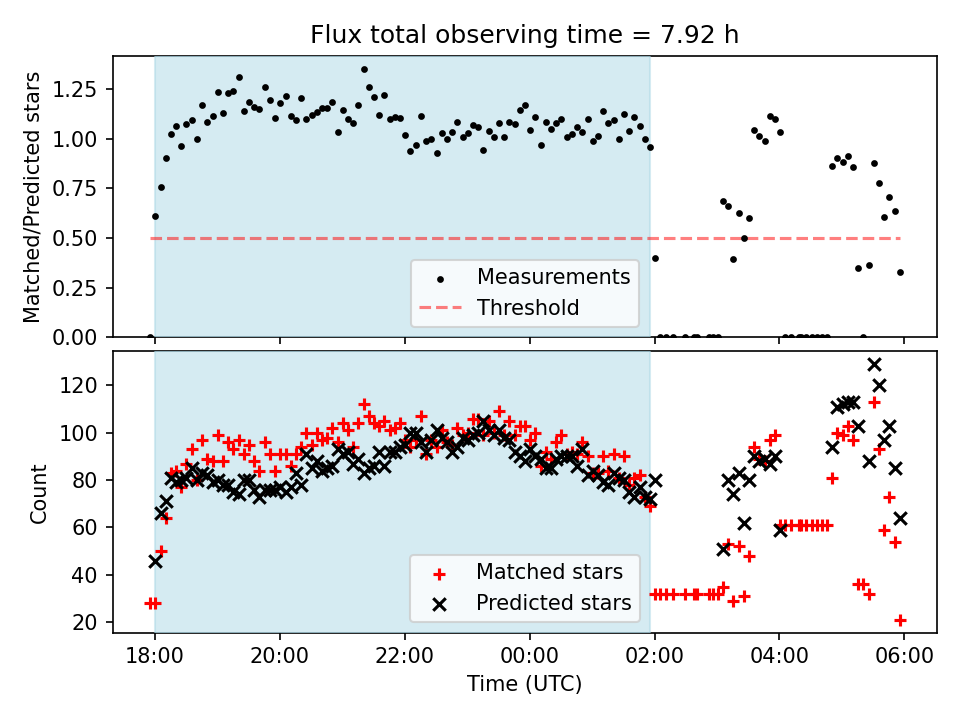 Flux total observing time = 7.92 h

Matched/Predicted stars

1.25
1.00
0.75
0.50
0.25
0.00

Measurements
Threshold

Count

120
100
80
60
40
20

Matched stars
Predicted stars

18:00
20:00
22:00
00:00
02:00
04:00
06:00

Time (UTC)